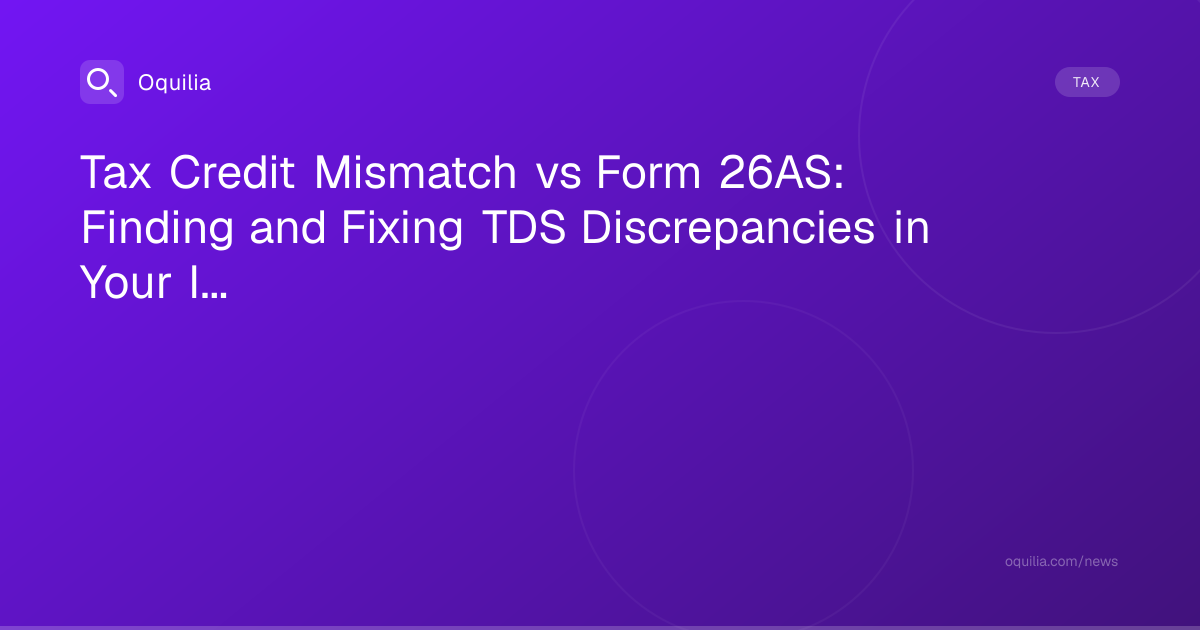 Oquilia

TAX

Tax Credit Mismatch vs Form 26AS: Finding and Fixing TDS Discrepancies in Your I...

oquilia.com/news